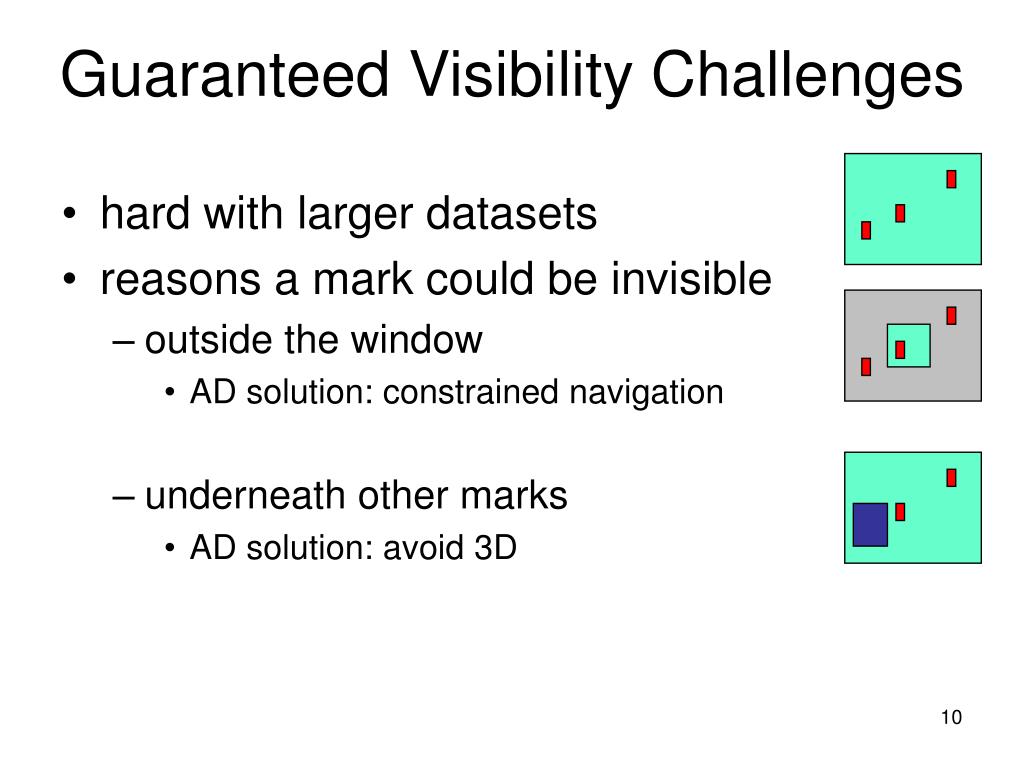 Guaranteed Visibility Challenges

• hard with larger datasets
• reasons a mark could be invisible
– outside the window
• AD solution: constrained navigation

– underneath other marks
• AD solution: avoid 3D

10